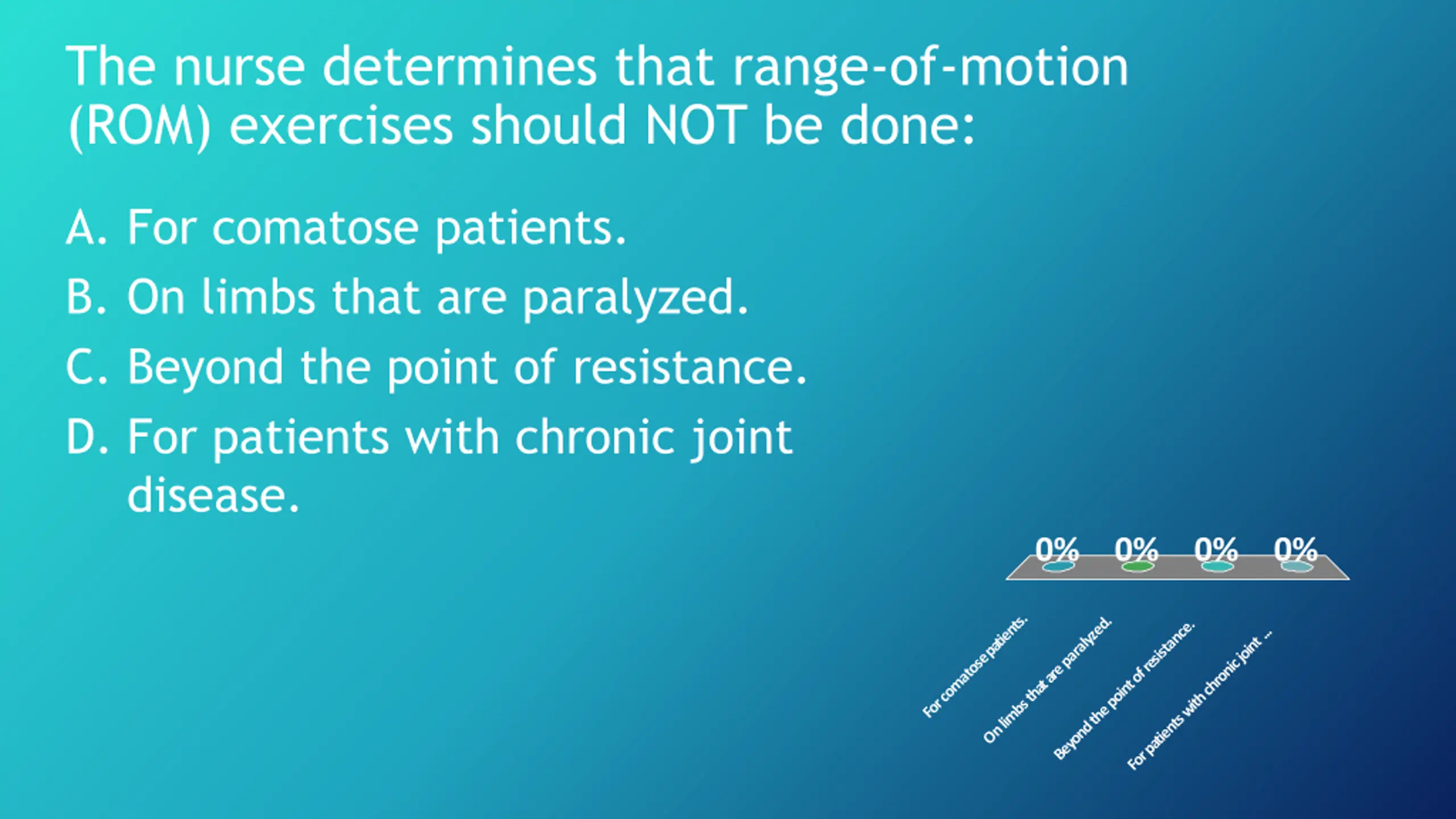 The nurse determines that range-of-motion (ROM) exercises should NOT be done:

A. For comatose patients.
B. On limbs that are paralyzed.
C. Beyond the point of resistance.
D. For patients with chronic joint disease.

0% 0% 0% 0%

For comatose patients.
On limbs that are paralyzed.
Beyond the point of resistance.
For patients with chronic joint ...